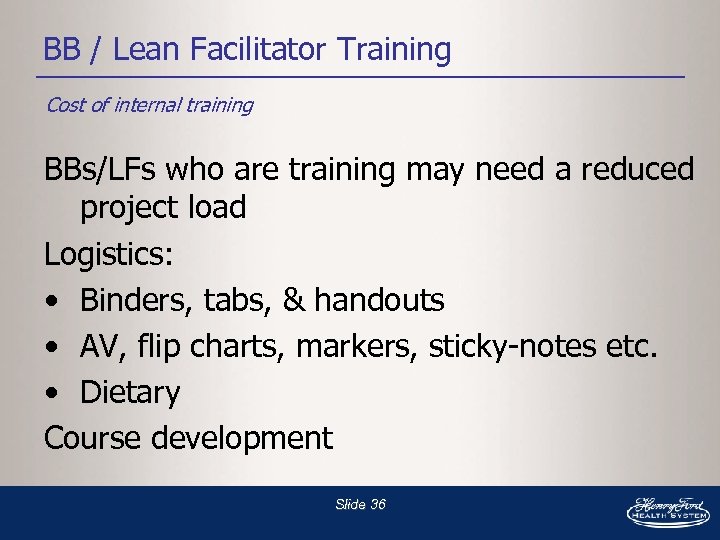 BB / Lean Facilitator Training

Cost of internal training

BBs/LFs who are training may need a reduced project load

Logistics:
• Binders, tabs, & handouts
• AV, flip charts, markers, sticky-notes etc.
• Dietary

Course development

Slide 36

Henry Ford HEALTH SYSTEM